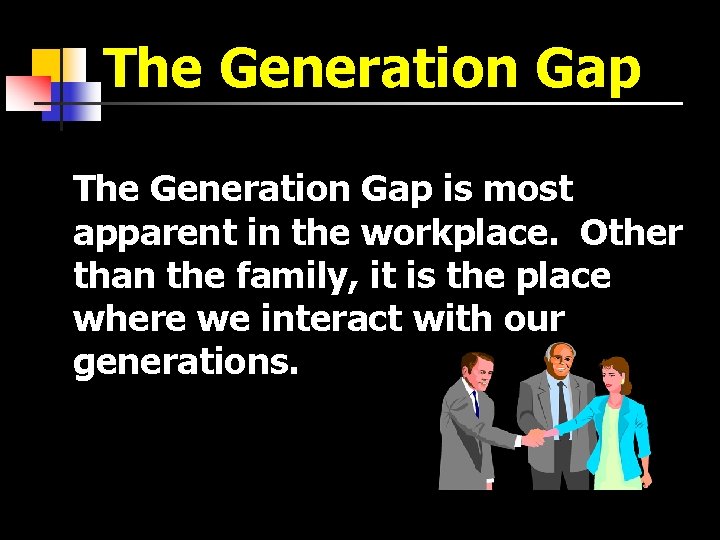 The Generation Gap

The Generation Gap is most apparent in the workplace. Other than the family, it is the place where we interact with our generations.